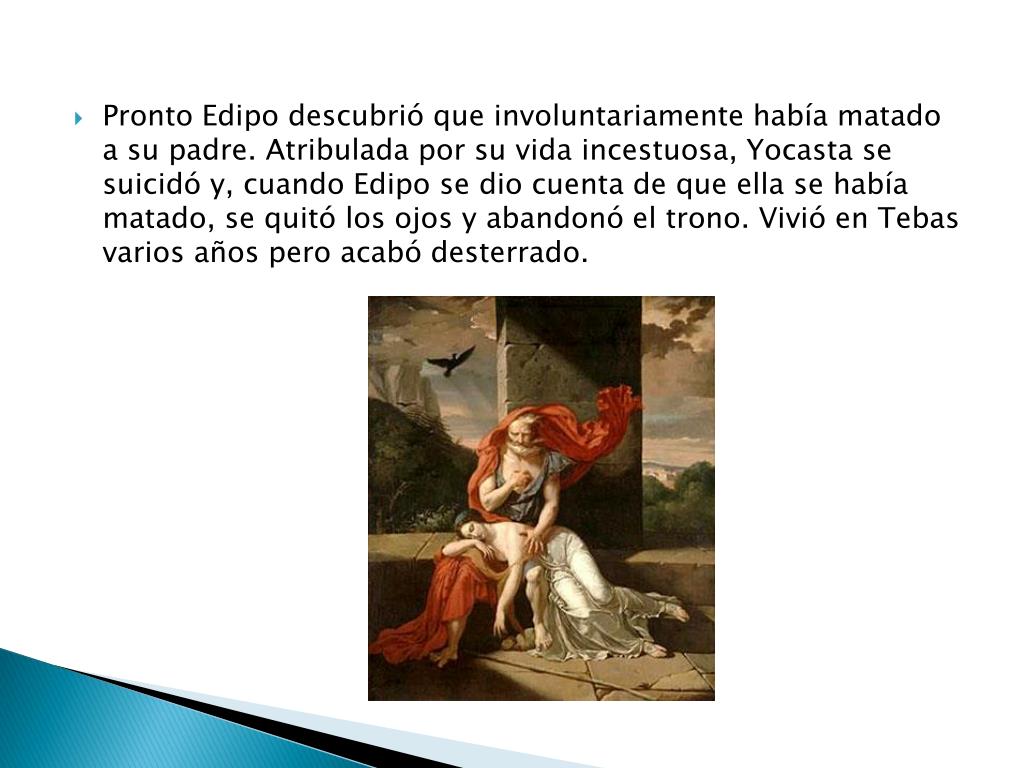 Pronto Edipo descubrió que involuntariamente había matado a su padre. Atribulada por su vida incestuosa, Yocasta se suicidó y, cuando Edipo se dio cuenta de que ella se había matado, se quitó los ojos y abandonó el trono. Vivió en Tebas varios años pero acabó desterrado.